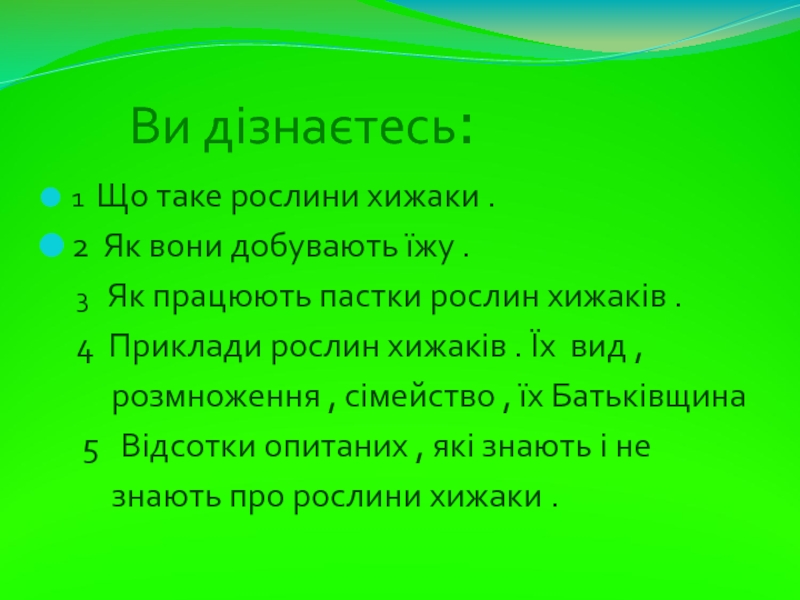 Ви дізнаєтесь:

1 Що таке рослини хижаки .

2 Як вони добувають їжу .

3 Як працюють пастки рослин хижаків .

4 Приклади рослин хижаків . Їх вид , розмноження , сімейство , їх Батьківщина

5 Відсотки опитаних , які знають і не знають про рослини хижаки .